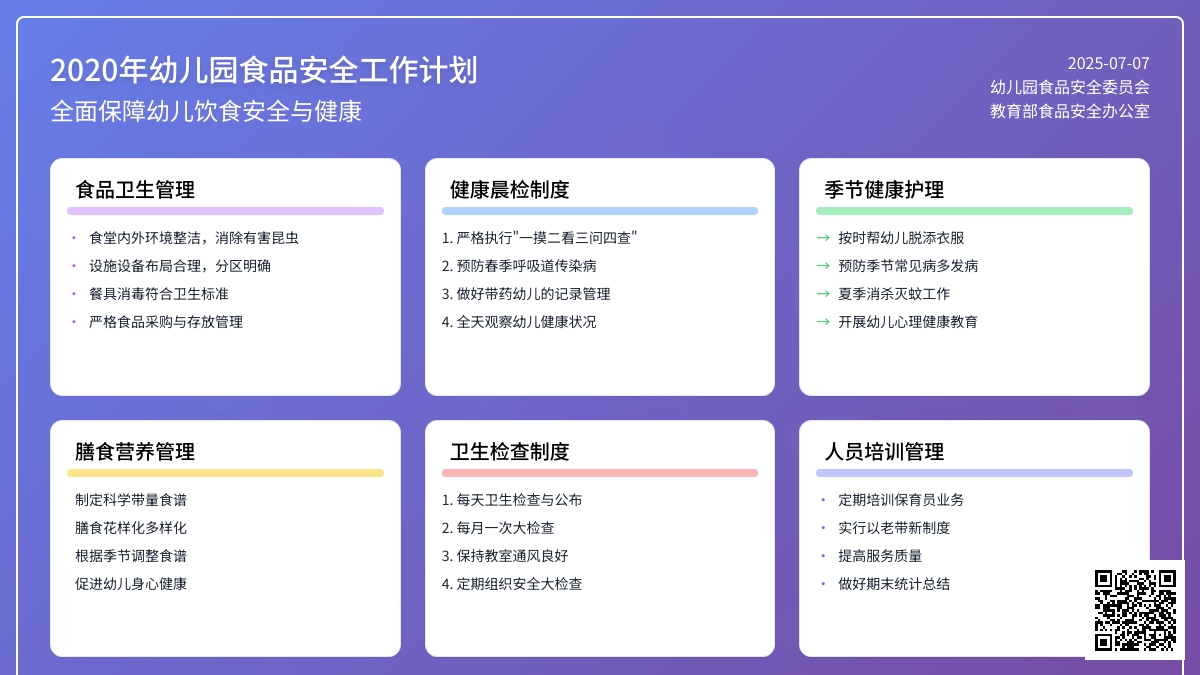 2020年幼儿园食品安全工作计划
全面保障幼儿饮食安全与健康

2025-07-07
幼儿园食品安全委员会
教育部食品安全办公室

食品卫生管理

• 食堂内外环境整洁，消除有害昆虫
• 设施设备布局合理，分区明确
• 餐具消毒符合卫生标准
• 严格食品采购与存放管理

健康晨检制度

1. 严格执行"一摸二看三问四查"
2. 预防春季呼吸道传染病
3. 做好带药幼儿的记录管理
4. 全天观察幼儿健康状况

季节健康护理

→ 按时帮幼儿脱添衣服
→ 预防季节常见病多发病
→ 夏季消杀灭蚊工作
→ 开展幼儿心理健康教育

膳食营养管理

制定科学带量食谱
膳食花样化多样化
根据季节调整食谱
促进幼儿身心健康

卫生检查制度

1. 每天卫生检查与公布
2. 每月一次大检查
3. 保持教室通风良好
4. 定期组织安全大检查

人员培训管理

• 定期培训保育员业务
• 实行以老带新制度
• 提高服务质量
• 做好期末统计总结